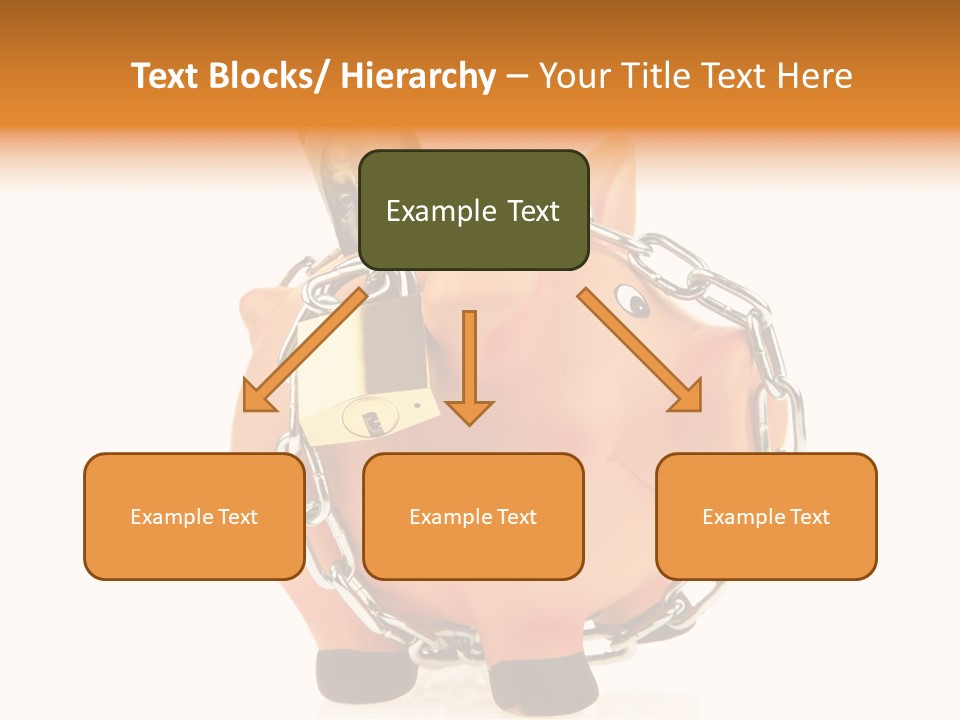 Text Blocks/ Hierarchy – Your Title Text Here

Example Text

Example Text

Example Text

Example Text